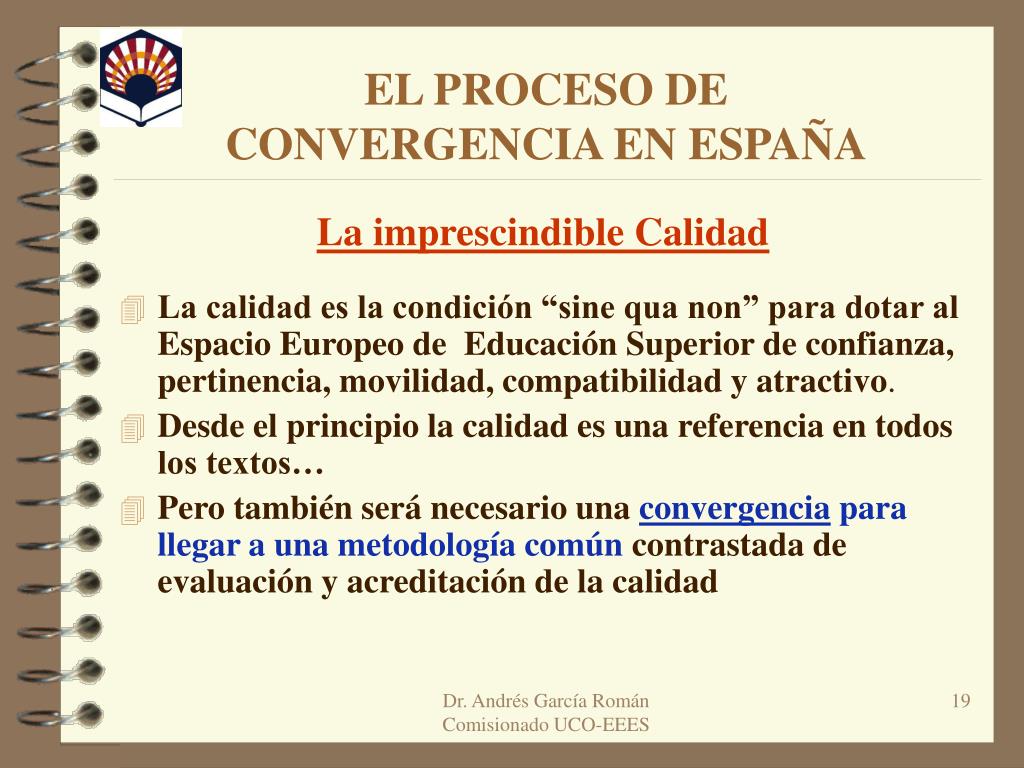 EL PROCESO DE CONVERGENCIA EN ESPAÑA

La imprescindible Calidad

La calidad es la condición “sine qua non” para dotar al Espacio Europeo de Educación Superior de confianza, pertinencia, movilidad, compatibilidad y atractivo.

Desde el principio la calidad es una referencia en todos los textos…

Pero también será necesario una convergencia para llegar a una metodología común contrastada de evaluación y acreditación de la calidad

Dr. Andrés García Román
Comisionado UCO-EEES

19